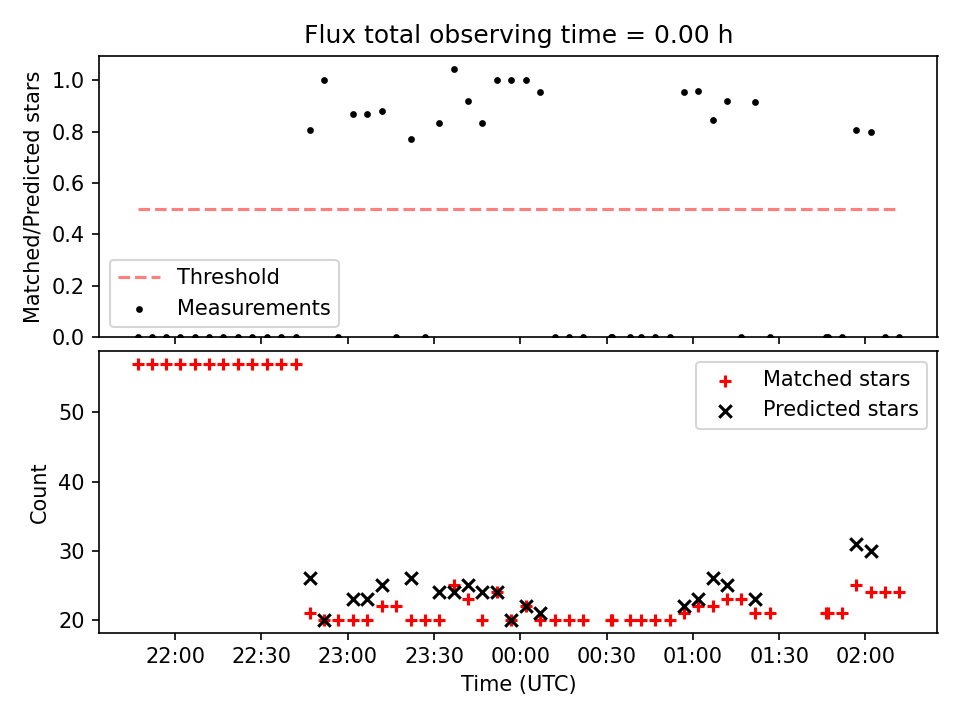 Flux total observing time = 0.00 h

Matched/Predicted stars

1.0
0.8
0.6
0.4
0.2
0.0

Threshold
Measurements

Count

50
40
30
20

Matched stars
Predicted stars

22:00
22:30
23:00
23:30
00:00
00:30
01:00
01:30
02:00

Time (UTC)